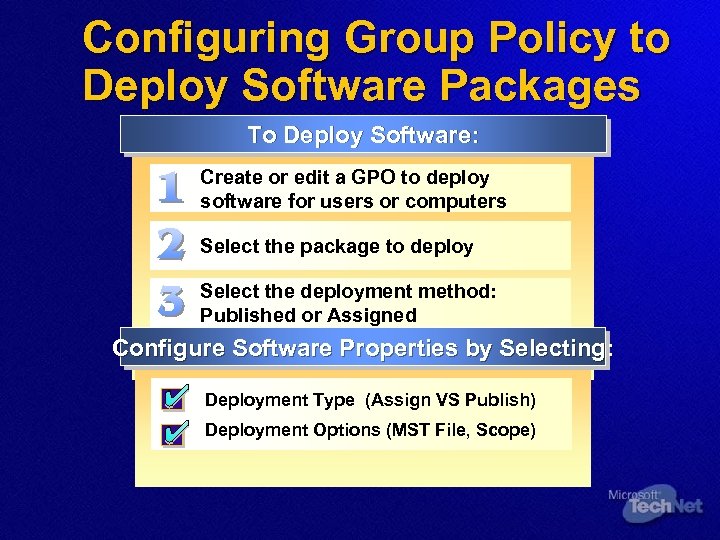 Configuring Group Policy to Deploy Software Packages

To Deploy Software:

1 Create or edit a GPO to deploy software for users or computers

2 Select the package to deploy

3 Select the deployment method: Published or Assigned

Configure Software Properties by Selecting:

Deployment Type (Assign VS Publish)

Deployment Options (MST File, Scope)

Microsoft TechNet